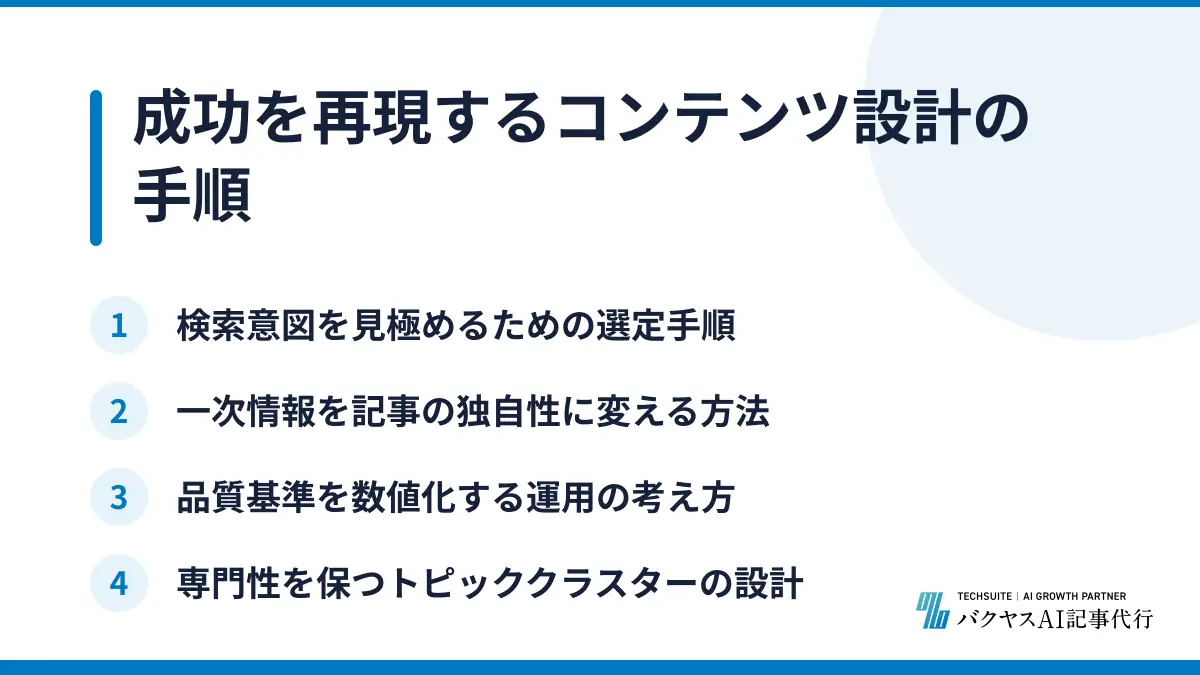 成功を再現するコンテンツ設計の手順

1 検索意図を見極めるための選定手順

2 一次情報を記事の独自性に変える方法

3 品質基準を数値化する運用の考え方

4 専門性を保つトピッククラスターの設計

TECHSUITE | AI GROWTH PARTNER
バクヤスAI記事代行